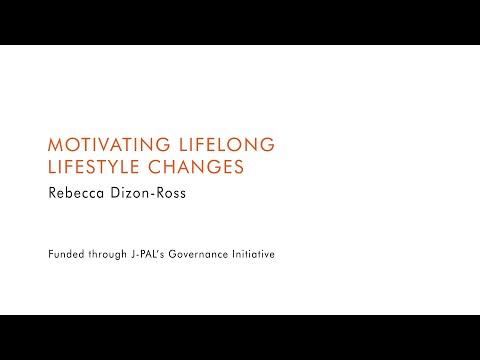 MOTIVATING LIFELONG LIFESTYLE CHANGES

Rebecca Dizon-Ross

Funded through J-PAL's Governance Initiative